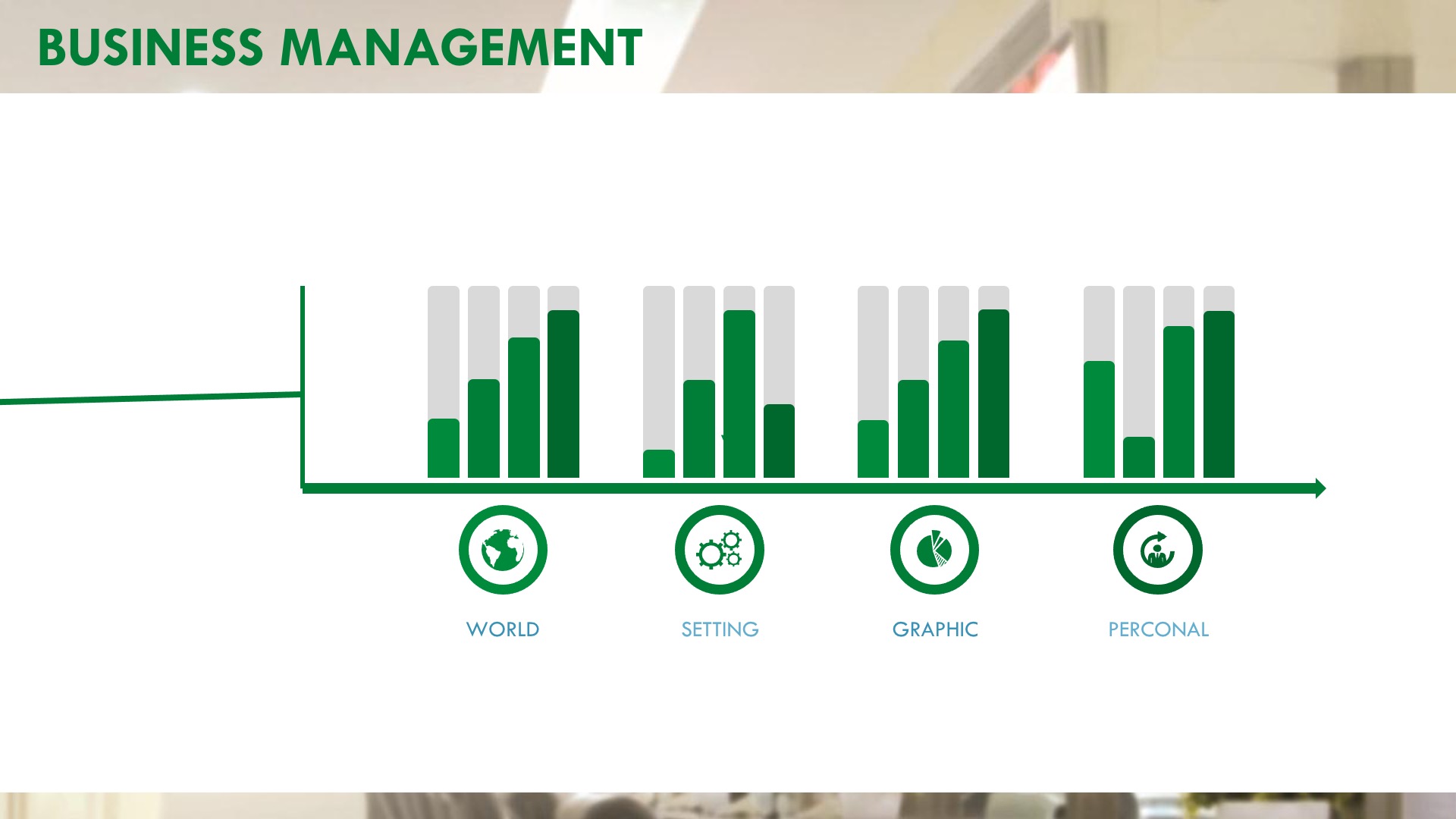 BUSINESS MANAGEMENT

WORLD

SETTING

GRAPHIC

PERCONAL